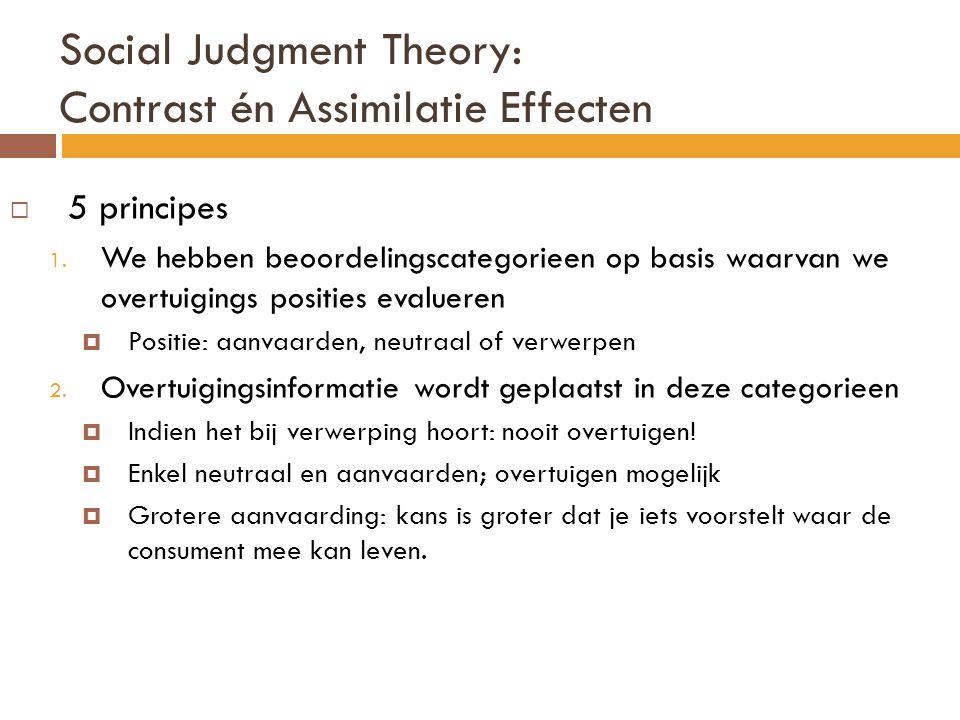 Social Judgment Theory:
Contrast én Assimilatie Effecten

5 principes

1. We hebben beoordelingscategorieen op basis waarvan we overtuigings posities evalueren

Positie: aanvaarden, neutraal of verwerpen

2. Overtuigingsinformatie wordt geplaatst in deze categorieen

Indien het bij verwerping hoort: nooit overtuigen!

Enkel neutraal en aanvaarden; overtuigen mogelijk

Grotere aanvaarding: kans is groter dat je iets voorstelt waar de consument mee kan leven.